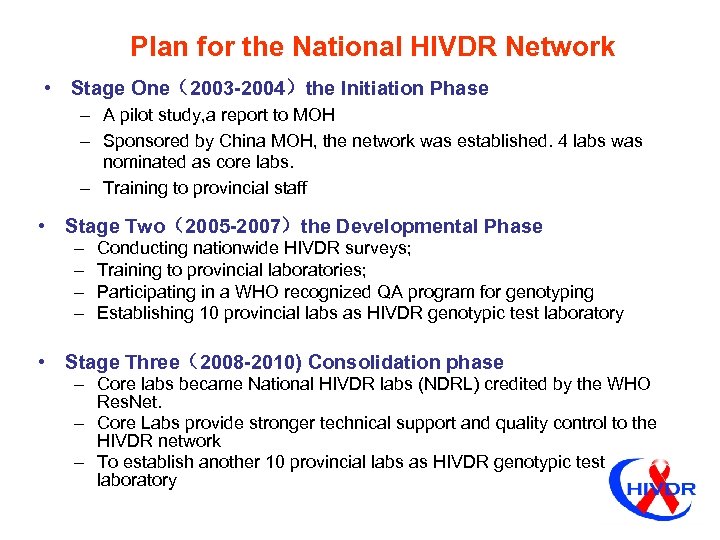 Plan for the National HIVDR Network

• Stage One（2003-2004）the Initiation Phase
– A pilot study,a report to MOH
– Sponsored by China MOH, the network was established. 4 labs was nominated as core labs.
– Training to provincial staff

• Stage Two（2005-2007）the Developmental Phase
– Conducting nationwide HIVDR surveys;
– Training to provincial laboratories;
– Participating in a WHO recognized QA program for genotyping
– Establishing 10 provincial labs as HIVDR genotypic test laboratory

• Stage Three（2008-2010) Consolidation phase
– Core labs became National HIVDR labs (NDRL) credited by the WHO ResNet.
– Core Labs provide stronger technical support and quality control to the HIVDR network
– To establish another 10 provincial labs as HIVDR genotypic test laboratory

HIVDR